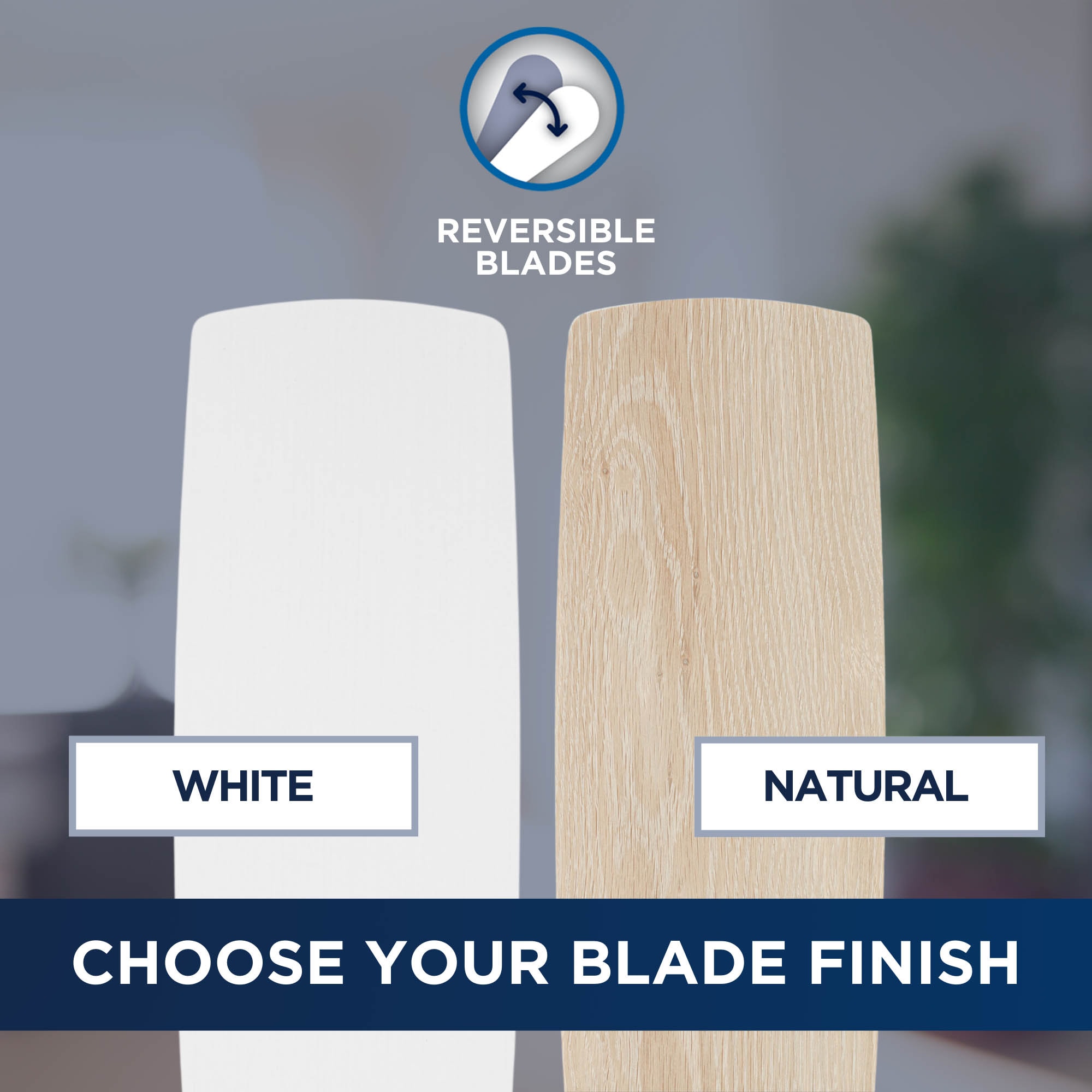 REVERSIBLE BLADES

WHITE

NATURAL

CHOOSE YOUR BLADE FINISH